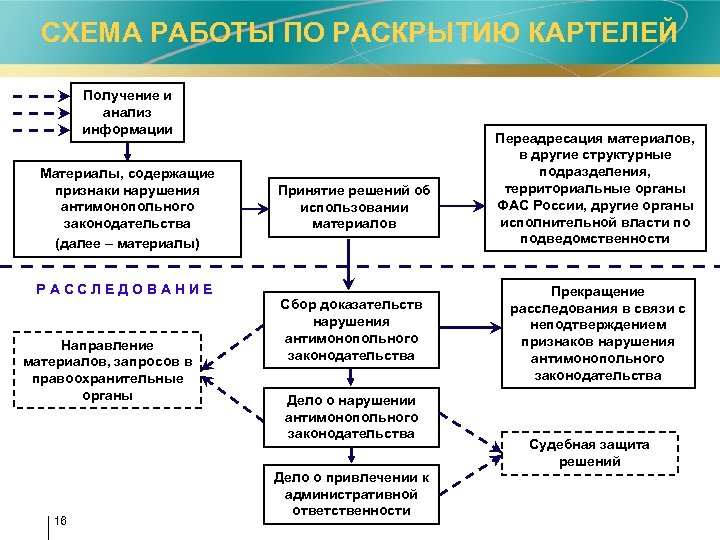 СХЕМА РАБОТЫ ПО РАСКРЫТИЮ КАРТЕЛЕЙ

Получение и анализ информации

Материалы, содержащие признаки нарушения антимонопольного законодательства (далее – материалы)

Принятие решений об использовании материалов

Переадресация материалов, в другие структурные подразделения, территориальные органы ФАС России, другие органы исполнительной власти по подведомственности

РАССЛЕДОВАНИЕ

Сбор доказательств нарушения антимонопольного законодательства

Прекращение расследования в связи с неподтверждением признаков нарушения антимонопольного законодательства

Направление материалов, запросов в правоохранительные органы

Дело о нарушении антимонопольного законодательства

Судебная защита решений

Дело о привлечении к административной ответственности

16